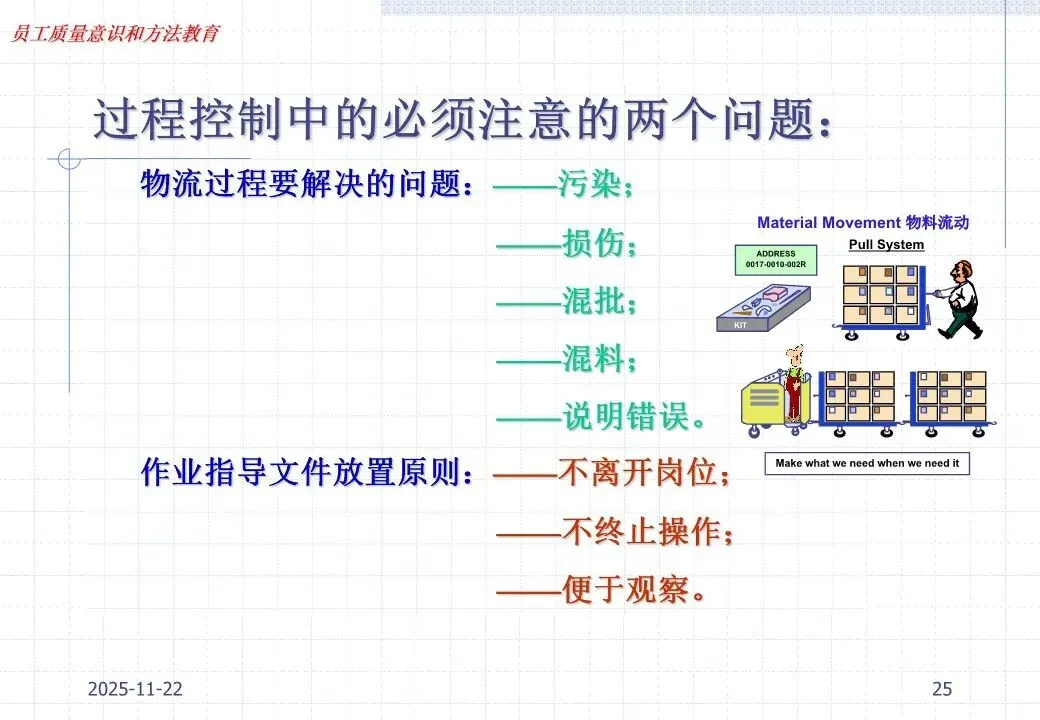 员工质量意识和方法教育

过程控制中的必须注意的两个问题：

物流过程要解决的问题：——污染；
——损伤；
——混批；
——混料；
——说明错误。

作业指导文件放置原则：——不离开岗位；
——不终止操作；
——便于观察。

Material Movement 物料流动

Pull System

ADDRESS
0017-0010-002R

KIT

Make what we need when we need it

2025-11-22

25